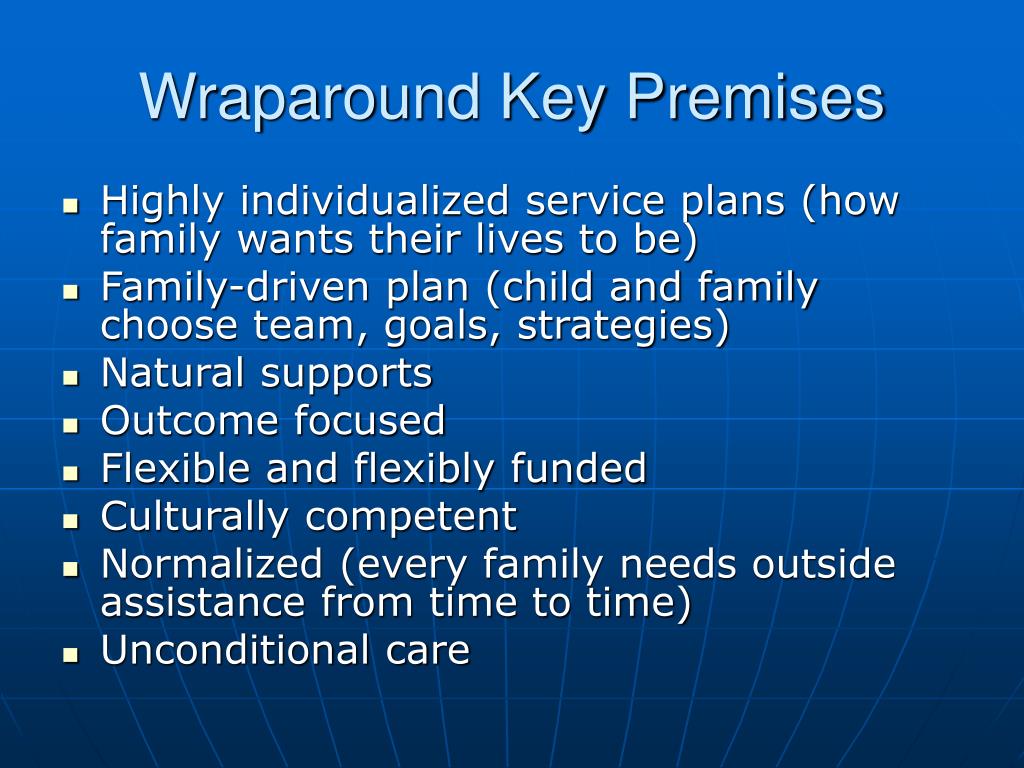 Wraparound Key Premises

- Highly individualized service plans (how family wants their lives to be)
- Family-driven plan (child and family choose team, goals, strategies)
- Natural supports
- Outcome focused
- Flexible and flexibly funded
- Culturally competent
- Normalized (every family needs outside assistance from time to time)
- Unconditional care